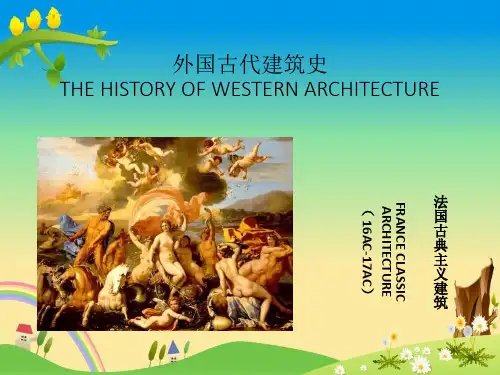 外国古代建筑史
THE HISTORY OF WESTERN ARCHITECTURE

法国古典主义建筑

FRANCE CLASSIC ARCHITECTURE
（16AC-17AC）